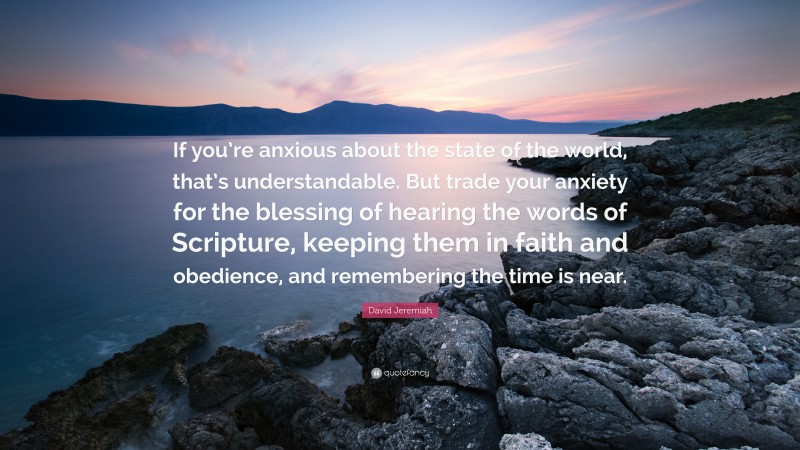 If you're anxious about the state of the world, that's understandable. But trade your anxiety for the blessing of hearing the words of Scripture, keeping them in faith and obedience, and remembering the time is near.

David Jeremiah

quotefancy